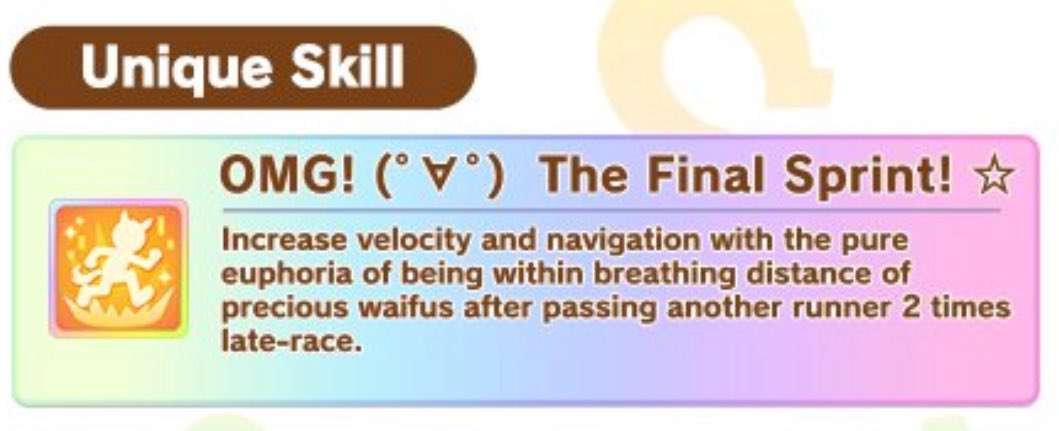 Unique Skill

OMG! (ﾟ∀ﾟ) The Final Sprint! ☆

Increase velocity and navigation with the pure euphoria of being within breathing distance of precious waifus after passing another runner 2 times late-race.